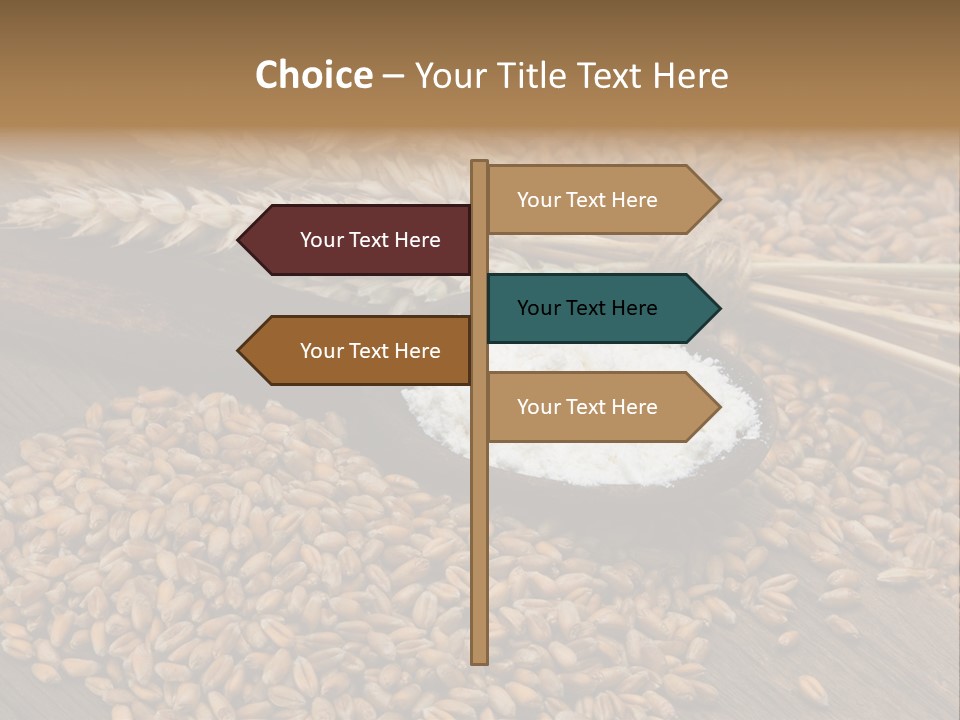 Choice – Your Title Text Here

Your Text Here

Your Text Here

Your Text Here

Your Text Here

Your Text Here